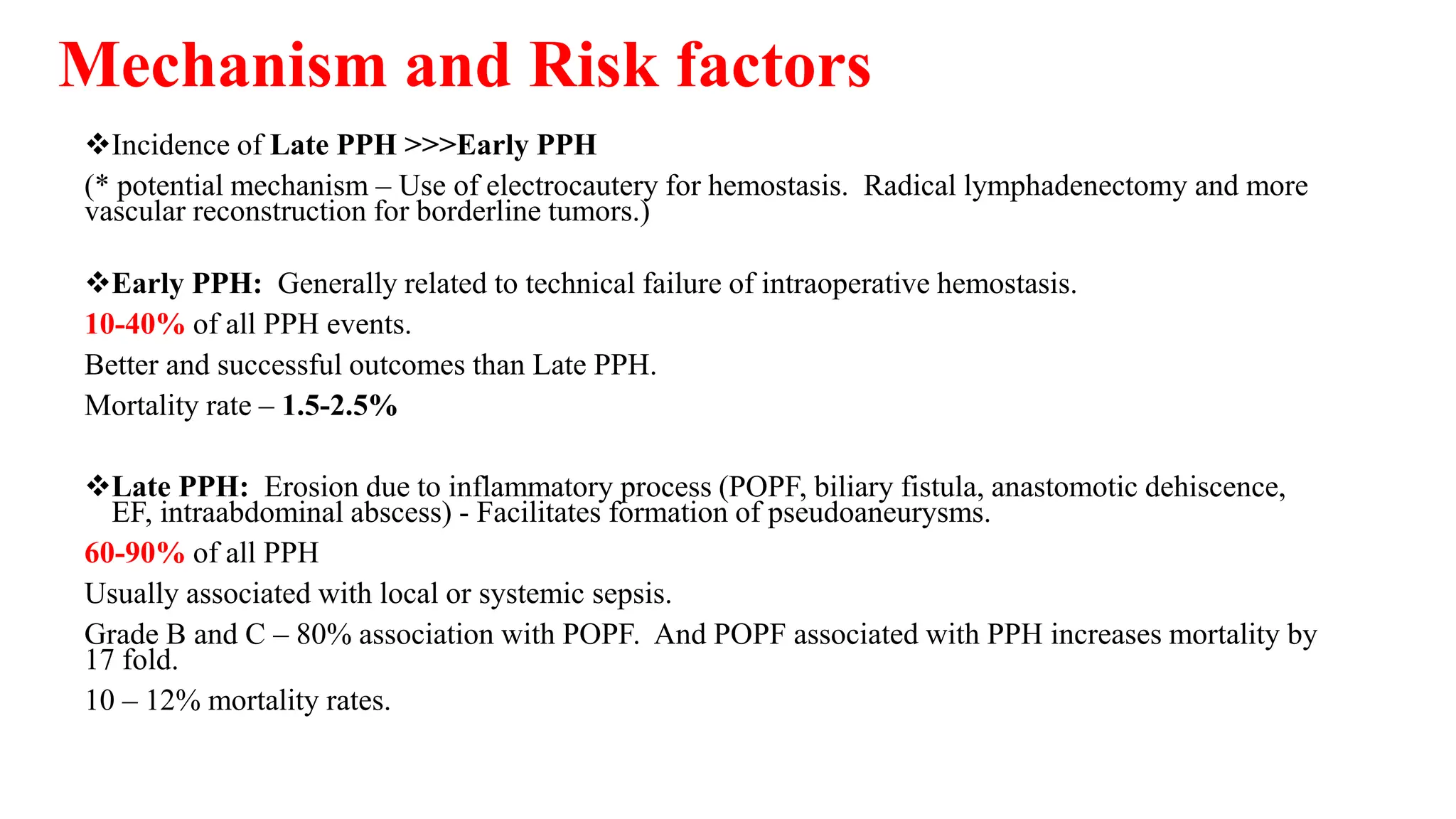 Mechanism and Risk factors

❖Incidence of Late PPH >>>Early PPH

(* potential mechanism – Use of electrocautery for hemostasis. Radical lymphadenectomy and more vascular reconstruction for borderline tumors.)

❖Early PPH: Generally related to technical failure of intraoperative hemostasis.

10-40% of all PPH events.

Better and successful outcomes than Late PPH.

Mortality rate – 1.5-2.5%

❖Late PPH: Erosion due to inflammatory process (POPF, biliary fistula, anastomotic dehiscence, EF, intraabdominal abscess) - Facilitates formation of pseudoaneurysms.

60-90% of all PPH

Usually associated with local or systemic sepsis.

Grade B and C – 80% association with POPF. And POPF associated with PPH increases mortality by 17 fold.

10 – 12% mortality rates.